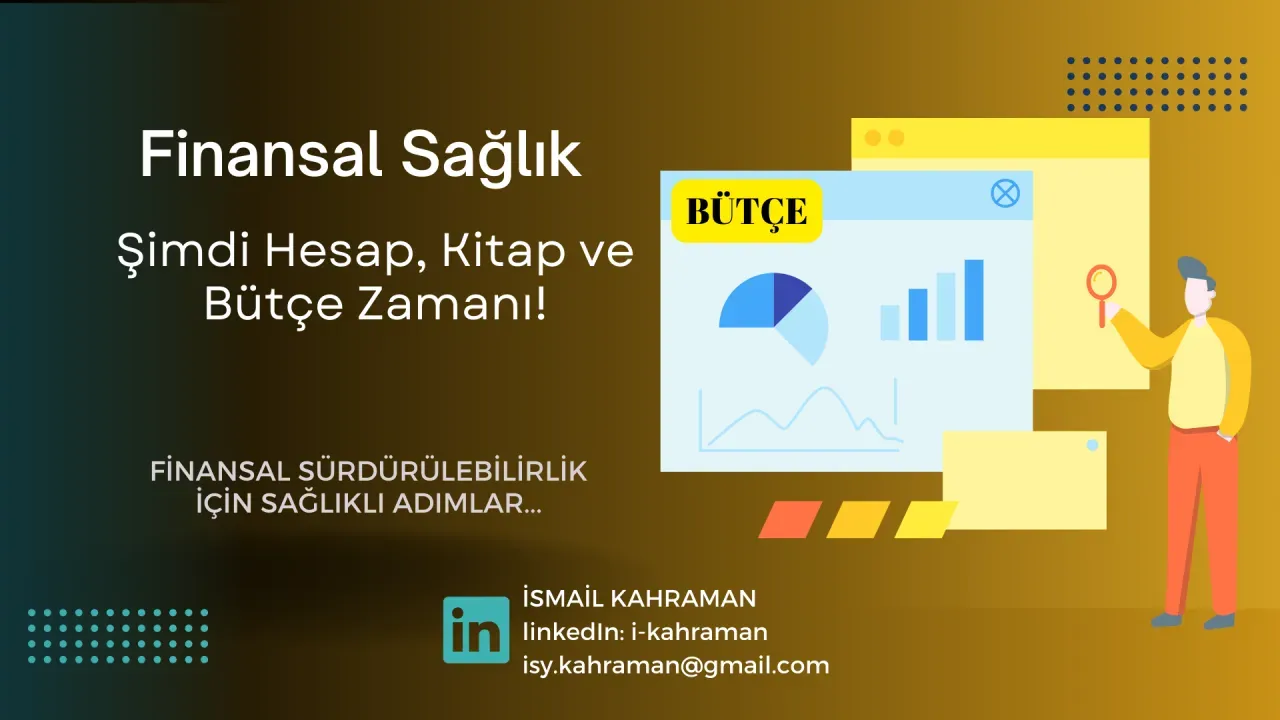 Finansal Sağlık

Şimdi Hesap, Kitap ve Bütçe Zamanı!

BÜTÇE

FİNANSAL SÜRDÜRÜLEBİLİRLİK İÇİN SAĞLIKLI ADIMLAR...

in

İSMAİL KAHRAMAN
linkedIn: i-kahraman
isy.kahraman@gmail.com